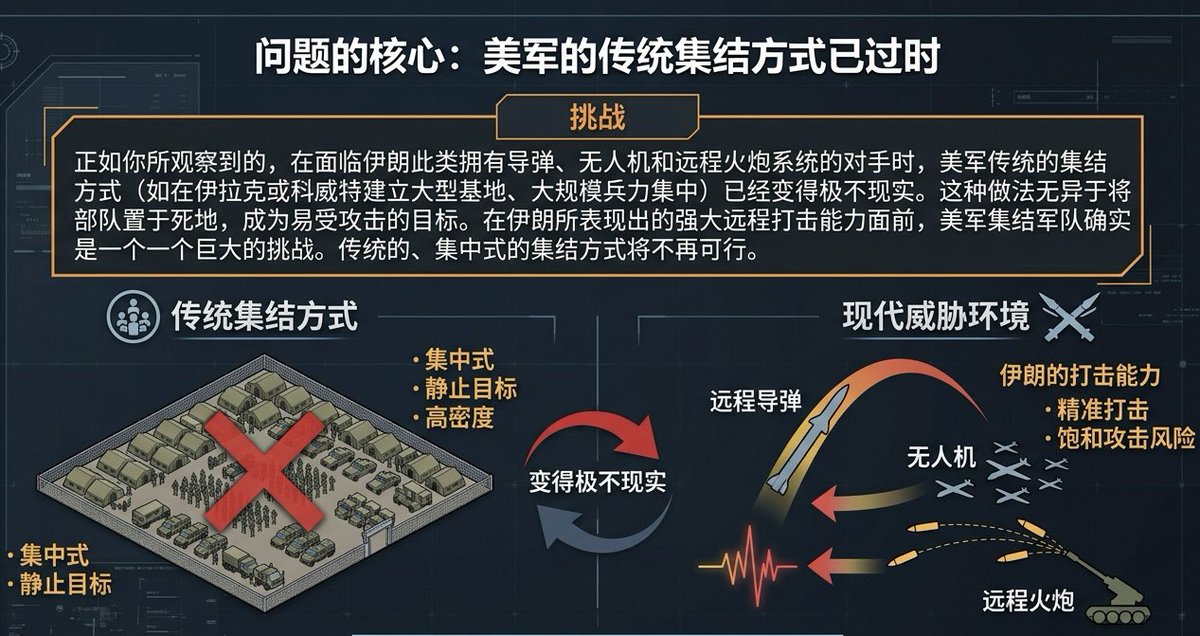 问题的核心：美军的传统集结方式已过时

挑战

正如你所观察到的，在面临伊朗此类拥有导弹、无人机和远程火炮系统的对手时，美军传统的集结方式（如在伊拉克或科威特建立大型基地、大规模兵力集中）已经变得极不现实。这种做法无异于将部队置于死地，成为易受攻击的目标。在伊朗所表现出的强大远程打击能力面前，美军集结军队确实是一个一个巨大的挑战。传统的、集中式的集结方式将不再可行。

传统集结方式

· 集中式
· 静止目标
· 高密度

· 集中式
· 静止目标

变得极不现实

现代威胁环境

伊朗的打击能力
· 精准打击
· 饱和攻击风险

远程导弹

无人机

远程火炮